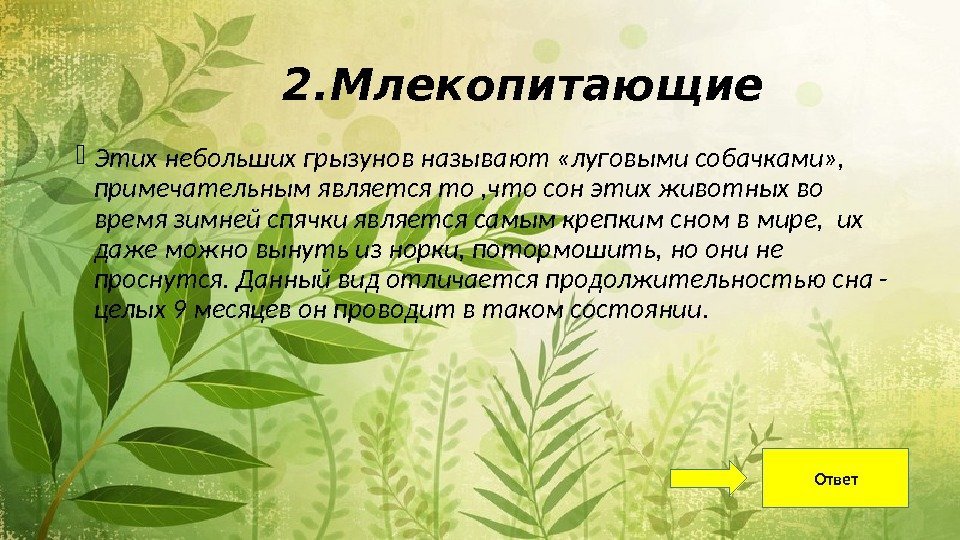 2.Млекопитающие

Этих небольших грызунов называют «луговыми собачками», примечательным является то ,что сон этих животных во время зимней спячки является самым крепким сном в мире, их даже можно вынуть из норки, потормошить, но они не проснутся. Данный вид отличается продолжительностью сна - целых 9 месяцев он проводит в таком состоянии.

Ответ